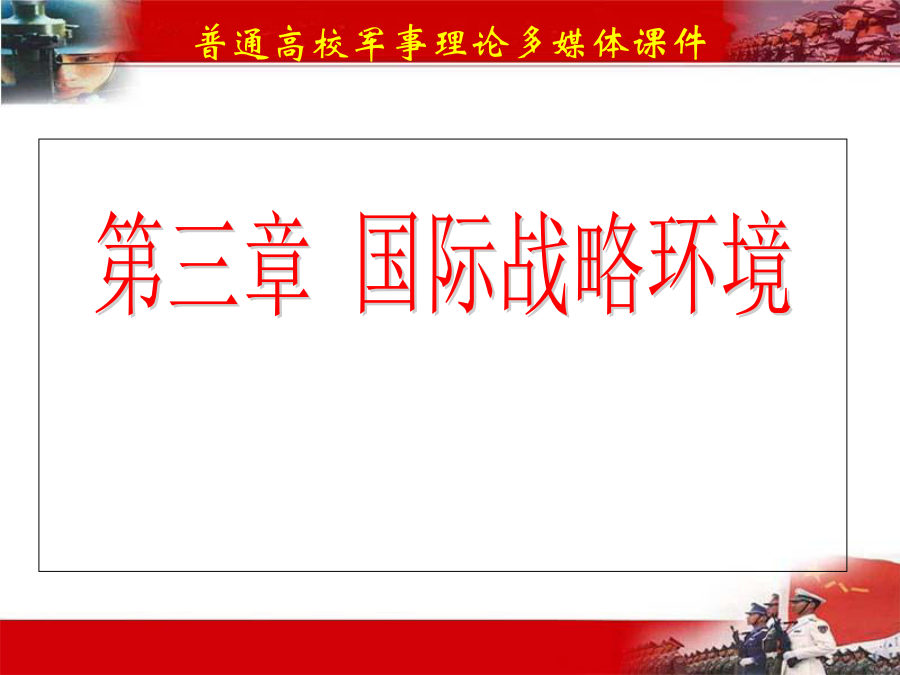 普通高校军事理论多媒体课件

第三章 国际战略环境